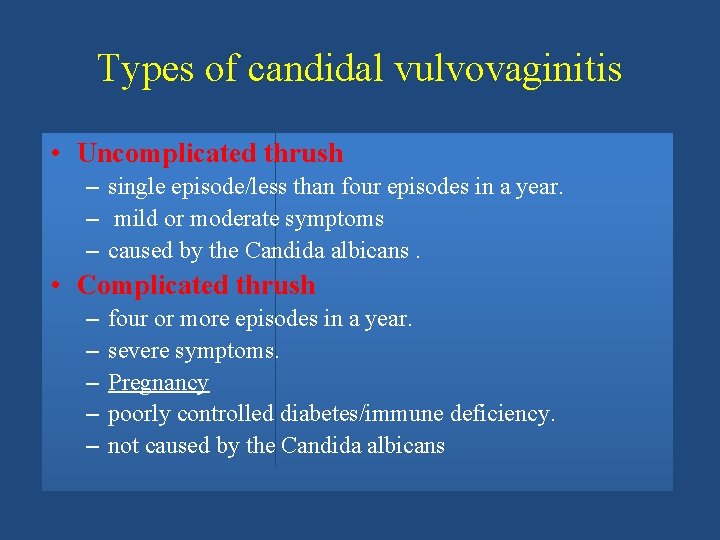 Types of candidal vulvovaginitis

• Uncomplicated thrush
– single episode/less than four episodes in a year.
– mild or moderate symptoms
– caused by the Candida albicans .

• Complicated thrush
– four or more episodes in a year.
– severe symptoms.
– Pregnancy
– poorly controlled diabetes/immune deficiency.
– not caused by the Candida albicans